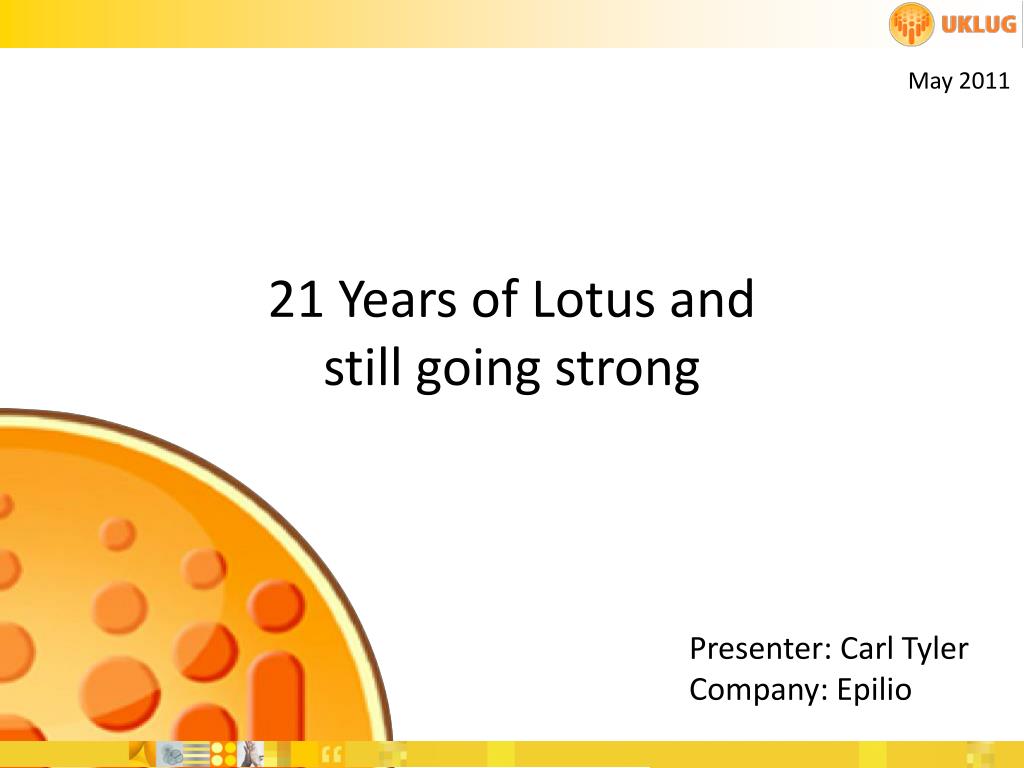 UKLUG

May 2011

21 Years of Lotus and still going strong

Presenter: Carl Tyler
Company: Epilio